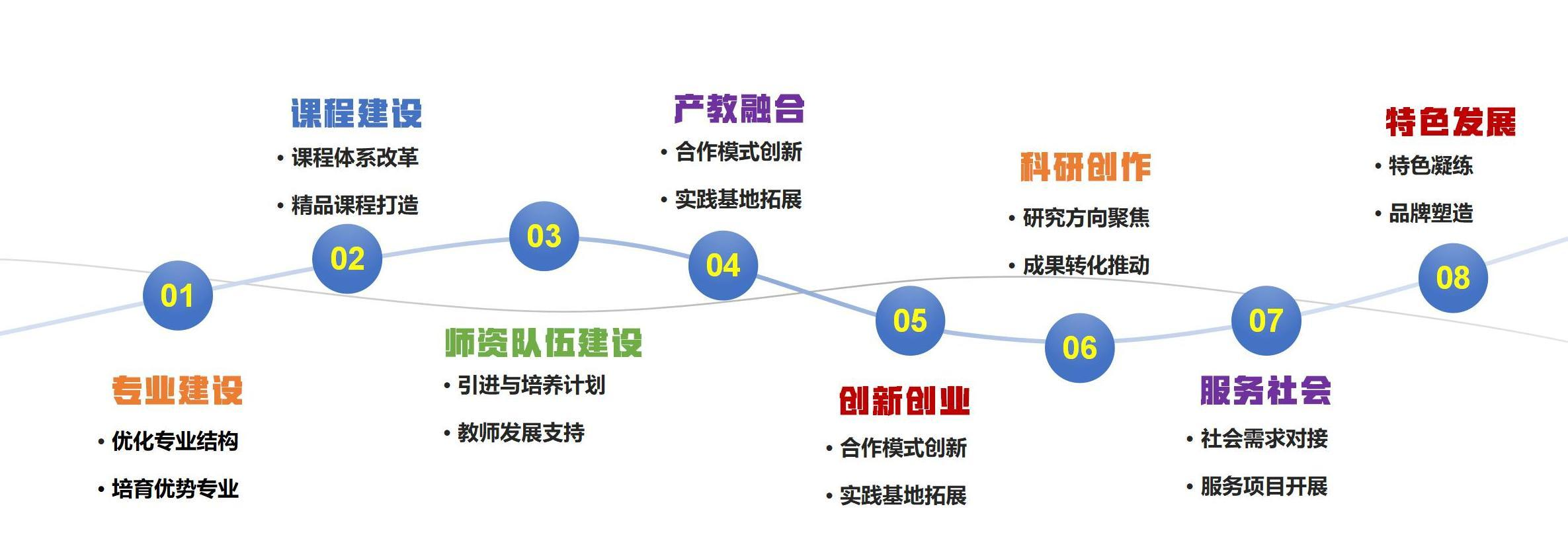 01
专业建设
• 优化专业结构
• 培育优势专业

02
课程建设
• 课程体系改革
• 精品课程打造

03
师资队伍建设
• 引进与培养计划
• 教师发展支持

04
产教融合
• 合作模式创新
• 实践基地拓展

05
创新创业
• 合作模式创新
• 实践基地拓展

06
科研创作
• 研究方向聚焦
• 成果转化推动

07
服务社会
• 社会需求对接
• 服务项目开展

08
特色发展
• 特色凝练
• 品牌塑造